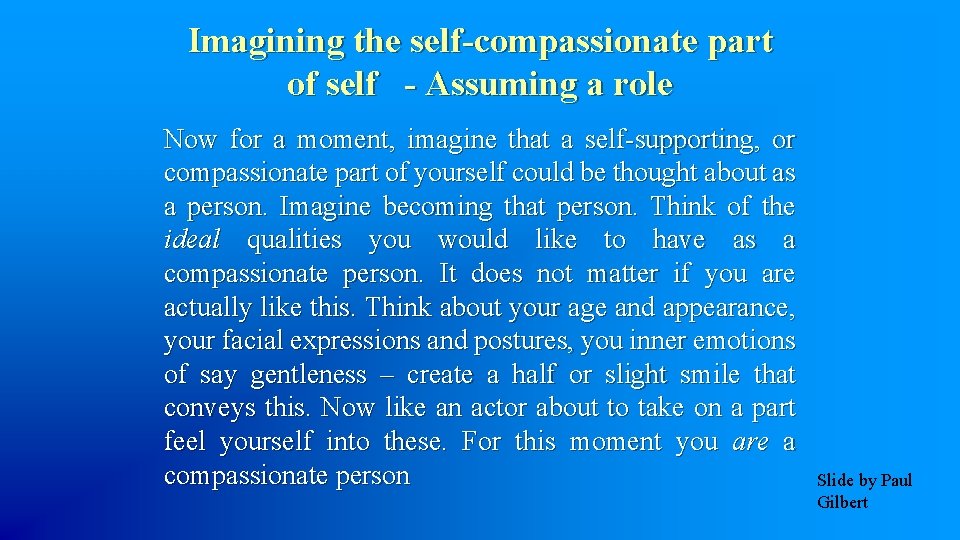 Imagining the self-compassionate part of self - Assuming a role

Now for a moment, imagine that a self-supporting, or compassionate part of yourself could be thought about as a person. Imagine becoming that person. Think of the ideal qualities you would like to have as a compassionate person. It does not matter if you are actually like this. Think about your age and appearance, your facial expressions and postures, you inner emotions of say gentleness – create a half or slight smile that conveys this. Now like an actor about to take on a part feel yourself into these. For this moment you are a compassionate person

Slide by Paul Gilbert